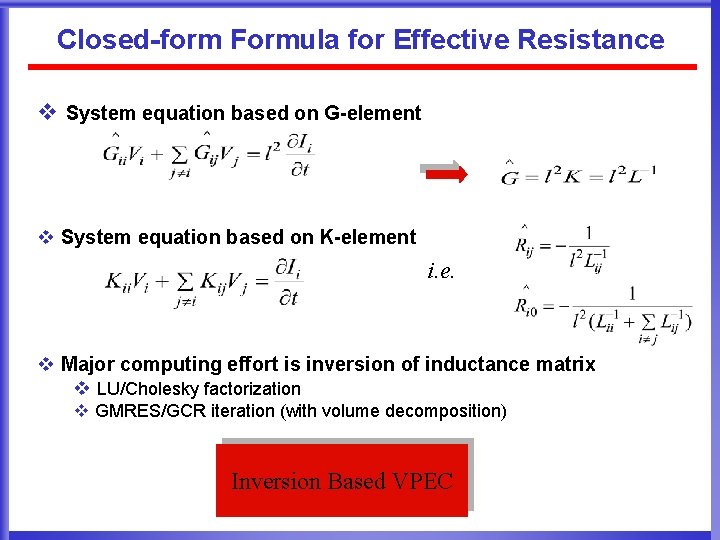 Closed-form Formula for Effective Resistance

❖ System equation based on G-element

$\hat{G}_{ii}V_i + \sum_{j \neq i} \hat{G}_{ij}V_j = l^2 \frac{\partial I_i}{\partial t}$

$\hat{G} = l^2 K = l^2 L^{-1}$

❖ System equation based on K-element

$K_{ii}V_i + \sum_{j \neq i} K_{ij}V_j = \frac{\partial I_i}{\partial t}$

i.e.

$\hat{R}_{ij} = -\frac{1}{l^2 L_{ij}^{-1}}$

$\hat{R}_{i0} = -\frac{1}{l^2 (L_{ii}^{-1} + \sum_{i \neq j} L_{ij}^{-1})}$

❖ Major computing effort is inversion of inductance matrix

❖ LU/Cholesky factorization

❖ GMRES/GCR iteration (with volume decomposition)

Inversion Based VPEC